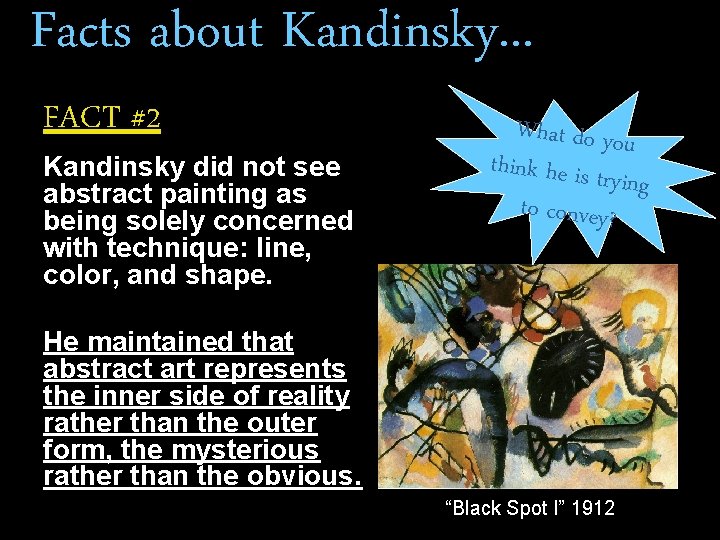 Facts about Kandinsky…

FACT #2

Kandinsky did not see abstract painting as being solely concerned with technique: line, color, and shape.

He maintained that abstract art represents the inner side of reality rather than the outer form, the mysterious rather than the obvious.

What do you think he is trying to convey?

“Black Spot I” 1912